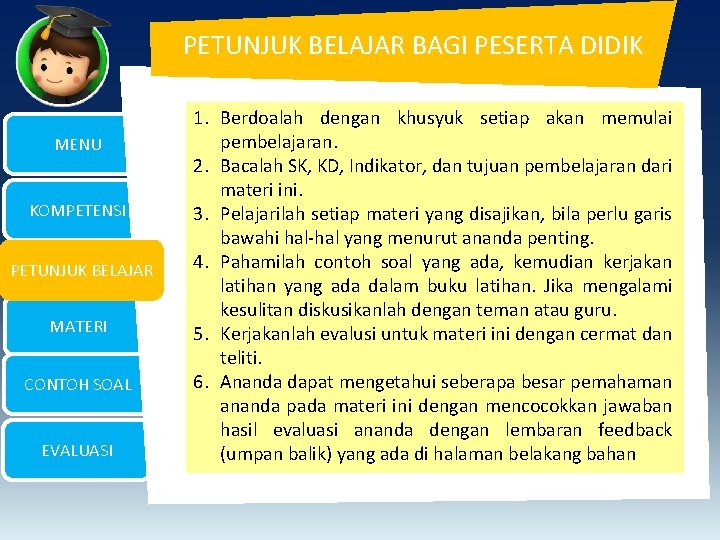 PETUNJUK BELAJAR BAGI PESERTA DIDIK

MENU

KOMPETENSI

PETUNJUK BELAJAR

MATERI

CONTOH SOAL

EVALUASI

1. Berdoalah dengan khusyuk setiap akan memulai pembelajaran.
2. Bacalah SK, KD, Indikator, dan tujuan pembelajaran dari materi ini.
3. Pelajarilah setiap materi yang disajikan, bila perlu garis bawahi hal-hal yang menurut ananda penting.
4. Pahamilah contoh soal yang ada, kemudian kerjakan latihan yang ada dalam buku latihan. Jika mengalami kesulitan diskusikanlah dengan teman atau guru.
5. Kerjakanlah evalusi untuk materi ini dengan cermat dan teliti.
6. Ananda dapat mengetahui seberapa besar pemahaman ananda pada materi ini dengan mencocokkan jawaban hasil evaluasi ananda dengan lembaran feedback (umpan balik) yang ada di halaman belakang bahan